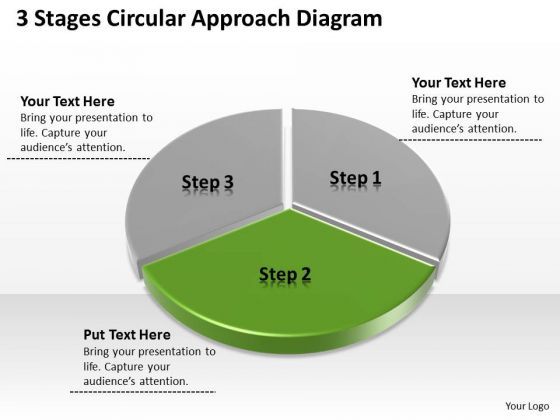 3 Stages Circular Approach Diagram

Your Text Here
Bring your presentation to life. Capture your audience's attention.

Your Text Here
Bring your presentation to life. Capture your audience's attention.

Step 3

Step 1

Step 2

Put Text Here
Bring your presentation to life. Capture your audience's attention.

Your Logo